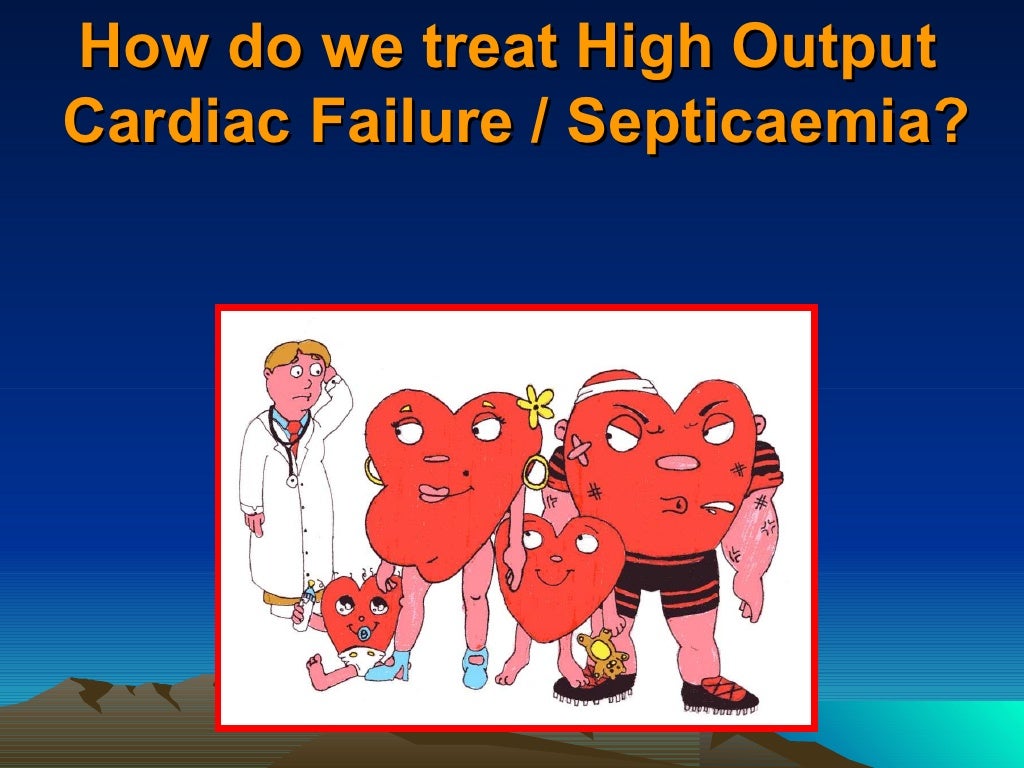 How do we treat High Output Cardiac Failure / Septicaemia?